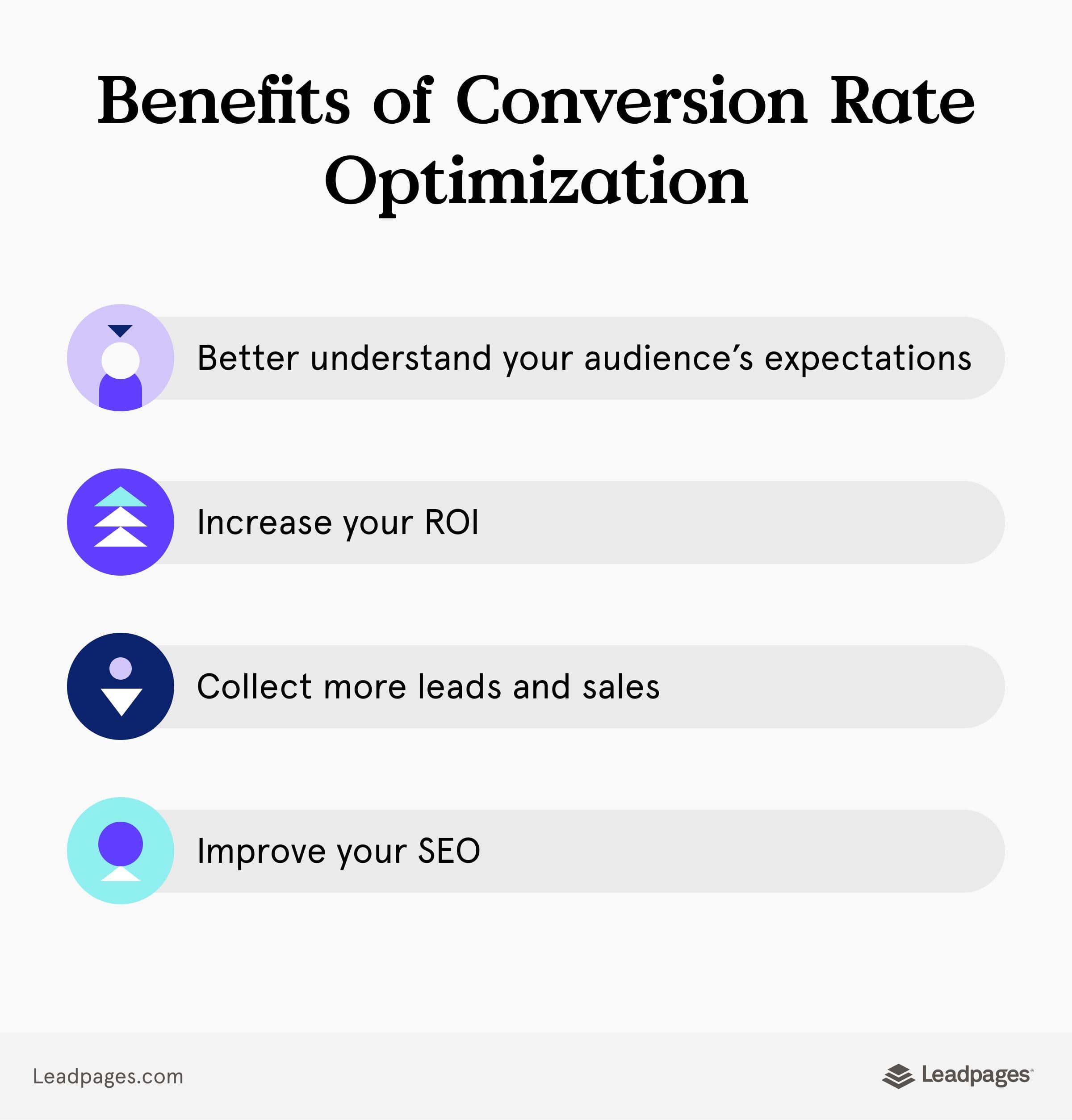 Benefits of Conversion Rate Optimization

Better understand your audience's expectations

Increase your ROI

Collect more leads and sales

Improve your SEO

Leadpages.com

Leadpages®